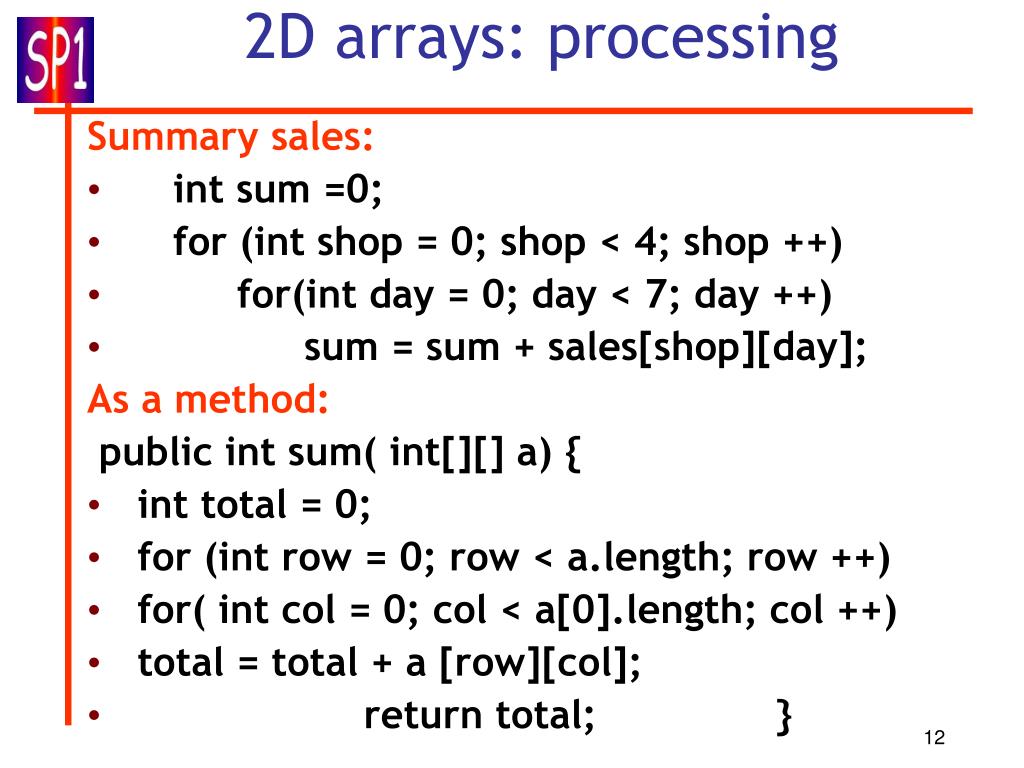 SP1

2D arrays: processing

Summary sales:
• int sum =0;
• for (int shop = 0; shop < 4; shop ++)
• for(int day = 0; day < 7; day ++)
• sum = sum + sales[shop][day];

As a method:
public int sum( int[][] a) {
• int total = 0;
• for (int row = 0; row < a.length; row ++)
• for( int col = 0; col < a[0].length; col ++)
• total = total + a [row][col];
• return total; }

12